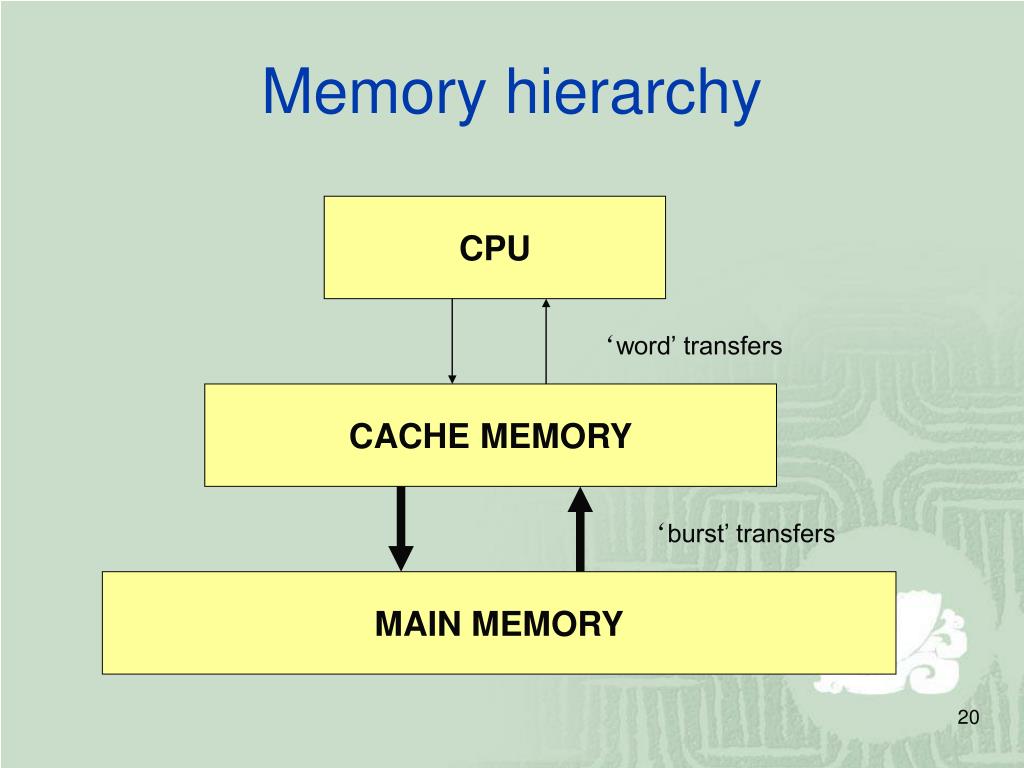 Memory hierarchy

CPU

‘word’ transfers

CACHE MEMORY

‘burst’ transfers

MAIN MEMORY

20